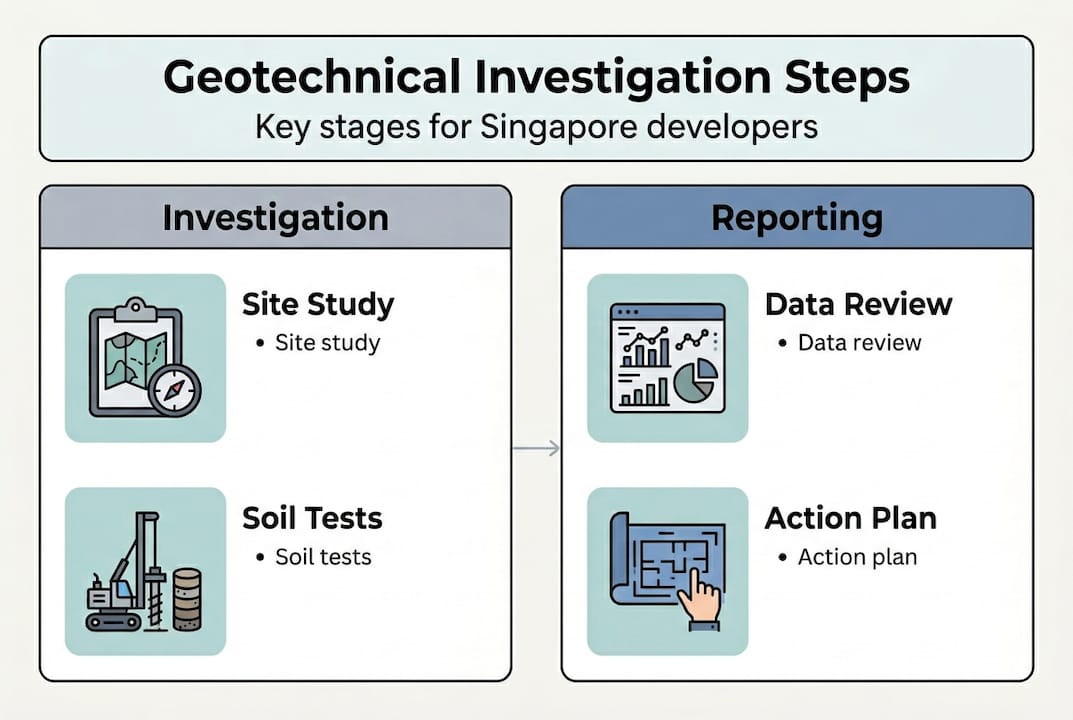 Geotechnical Investigation Steps
Key stages for Singapore developers

Investigation

Site Study
• Site study

Soil Tests
• Soil tests

Reporting

Data Review
• Data review

Action Plan
• Action plan